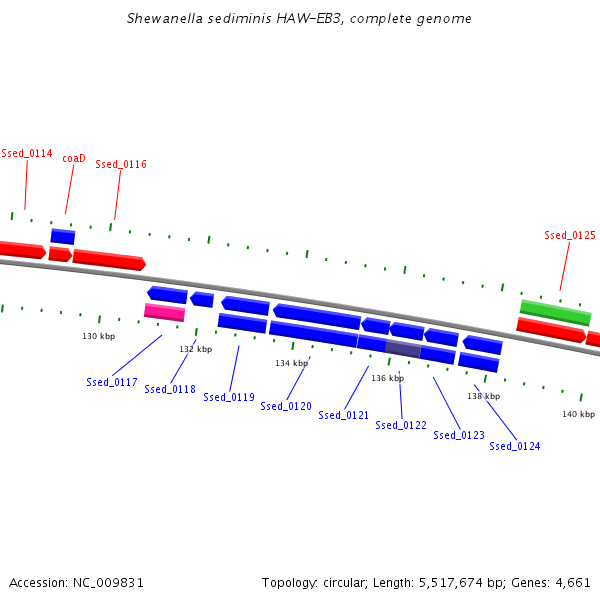 Shewanella sediminis HAW-EB3, complete genome

Ssed_0114
coaD
Ssed_0116
Ssed_0125

130 kbp
132 kbp
134 kbp
136 kbp
138 kbp
140 kbp

Ssed_0117
Ssed_0118
Ssed_0119
Ssed_0120
Ssed_0121
Ssed_0122
Ssed_0123
Ssed_0124

Accession: NC_009831
Topology: circular; Length: 5,517,674 bp; Genes: 4,661